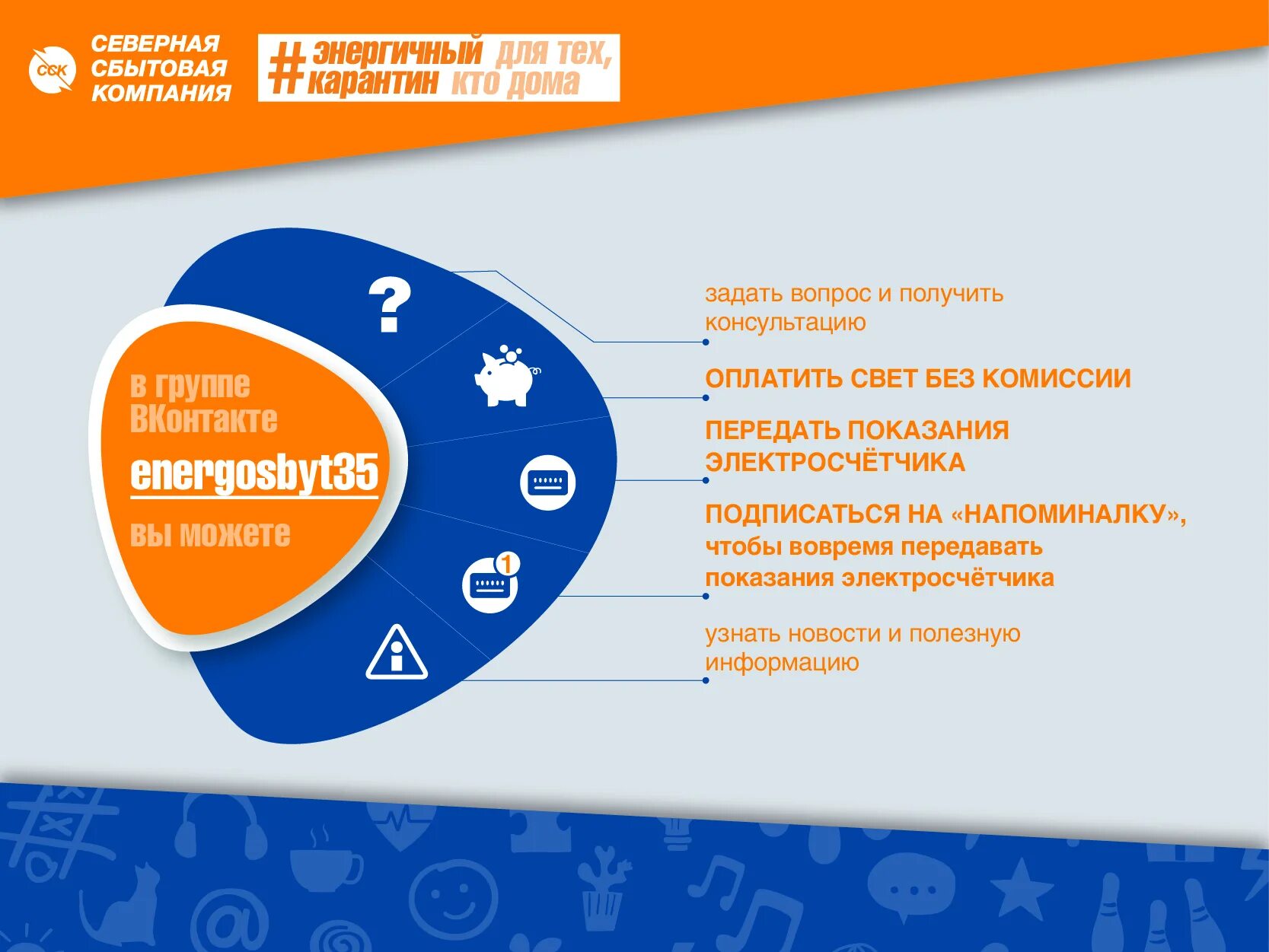 ССК СЕВЕРНАЯ СБЫТОВАЯ КОМПАНИЯ

#энергичный карантин для тех, кто дома

в группе ВКонтакте energosbyt35 вы можете

?

1

задать вопрос и получить консультацию

ОПЛАТИТЬ СВЕТ БЕЗ КОМИССИИ

ПЕРЕДАТЬ ПОКАЗАНИЯ ЭЛЕКТРОСЧЁТЧИКА

ПОДПИСАТЬСЯ НА «НАПОМИНАЛКУ», чтобы вовремя передавать показания электросчётчика

узнать новости и полезную информацию